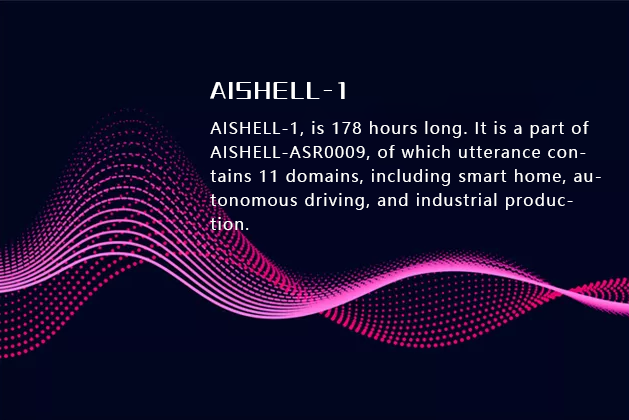 AISHELL-1

AISHELL-1, is 178 hours long. It is a part of AISHELL-ASR0009, of which utterance contains 11 domains, including smart home, autonomous driving, and industrial production.